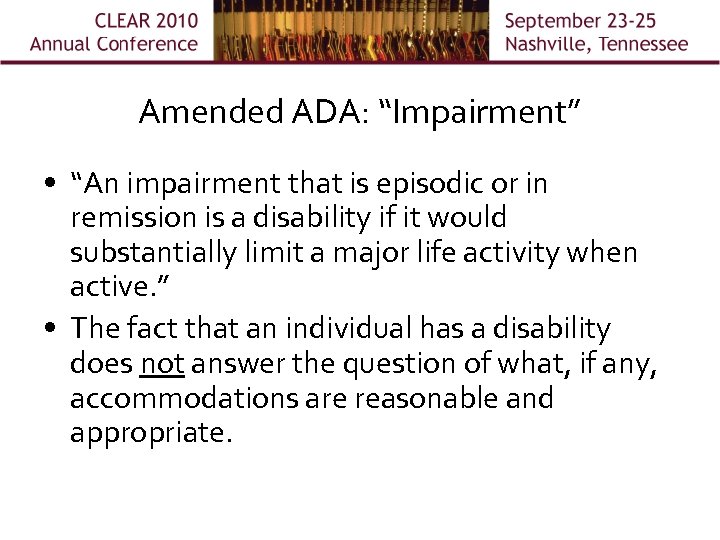 CLEAR 2010
Annual Conference

September 23-25
Nashville, Tennessee

Amended ADA: "Impairment"

• "An impairment that is episodic or in remission is a disability if it would substantially limit a major life activity when active."
• The fact that an individual has a disability does not answer the question of what, if any, accommodations are reasonable and appropriate.